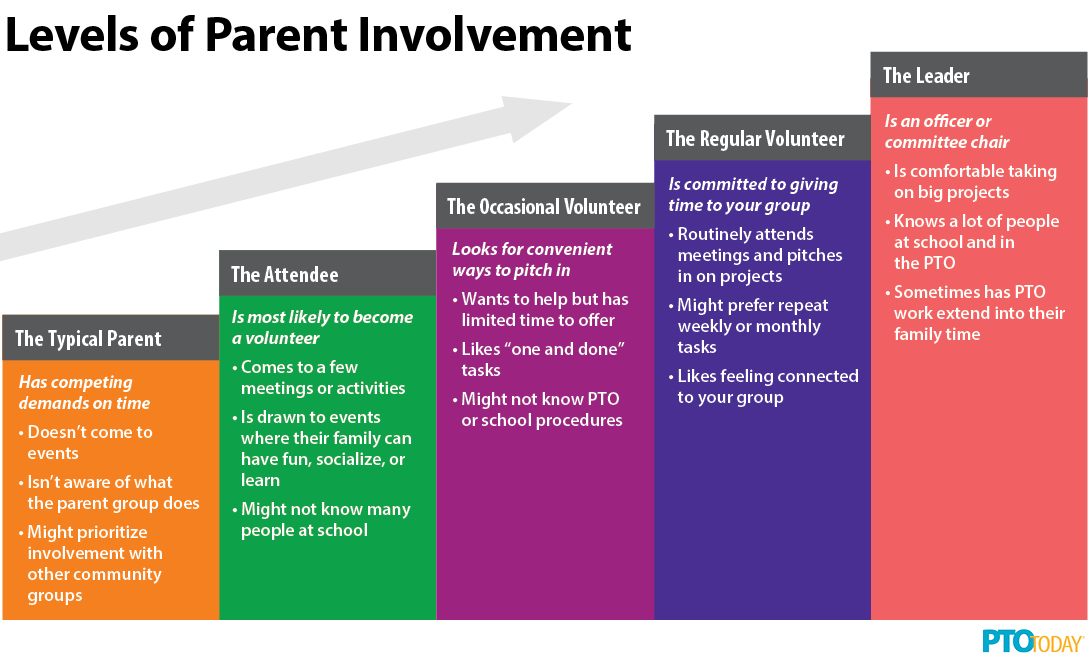 Levels of Parent Involvement

The Typical Parent

Has competing demands on time

• Doesn't come to events
• Isn't aware of what the parent group does
• Might prioritize involvement with other community groups

The Attendee

Is most likely to become a volunteer

• Comes to a few meetings or activities
• Is drawn to events where their family can have fun, socialize, or learn
• Might not know many people at school

The Occasional Volunteer

Looks for convenient ways to pitch in

• Wants to help but has limited time to offer
• Likes "one and done" tasks
• Might not know PTO or school procedures

The Regular Volunteer

Is committed to giving time to your group

• Routinely attends meetings and pitches in on projects
• Might prefer repeat weekly or monthly tasks
• Likes feeling connected to your group

The Leader

Is an officer or committee chair

• Is comfortable taking on big projects
• Knows a lot of people at school and in the PTO
• Sometimes has PTO work extend into their family time

PTO TODAY